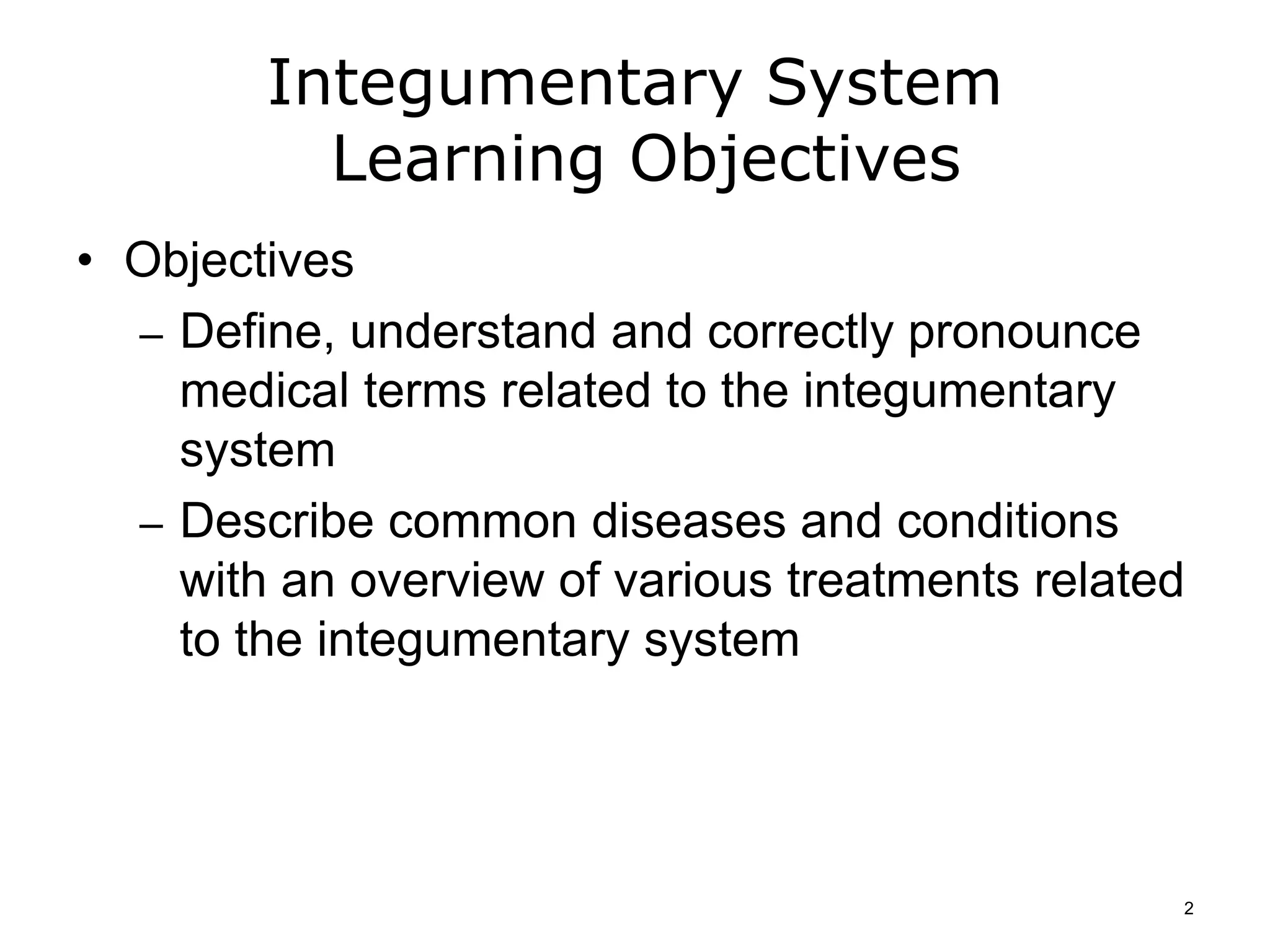 Integumentary System
Learning Objectives

• Objectives

– Define, understand and correctly pronounce medical terms related to the integumentary system

– Describe common diseases and conditions with an overview of various treatments related to the integumentary system

2